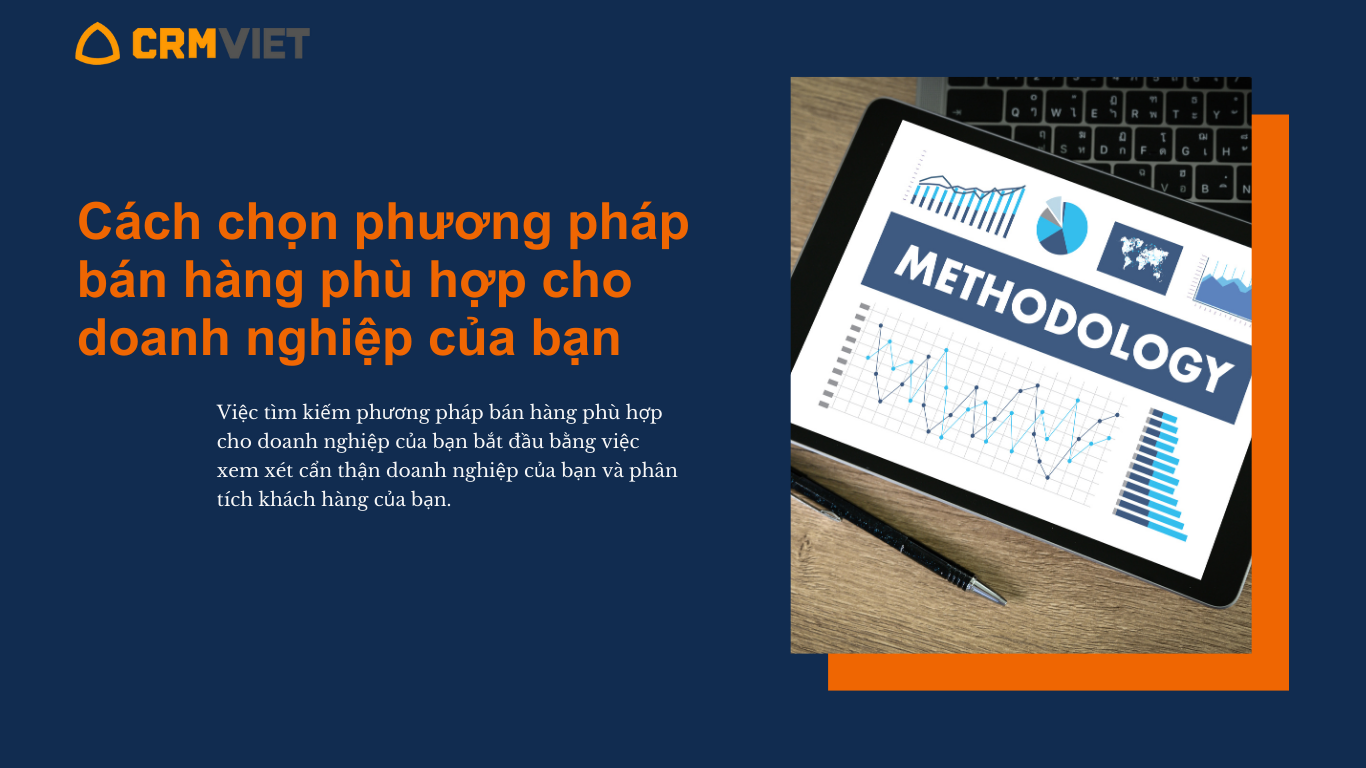 CRMVIET

Cách chọn phương pháp bán hàng phù hợp cho doanh nghiệp của bạn

Việc tìm kiếm phương pháp bán hàng phù hợp cho doanh nghiệp của bạn bắt đầu bằng việc xem xét cẩn thận doanh nghiệp của bạn và phân tích khách hàng của bạn.

METHODOLOGY